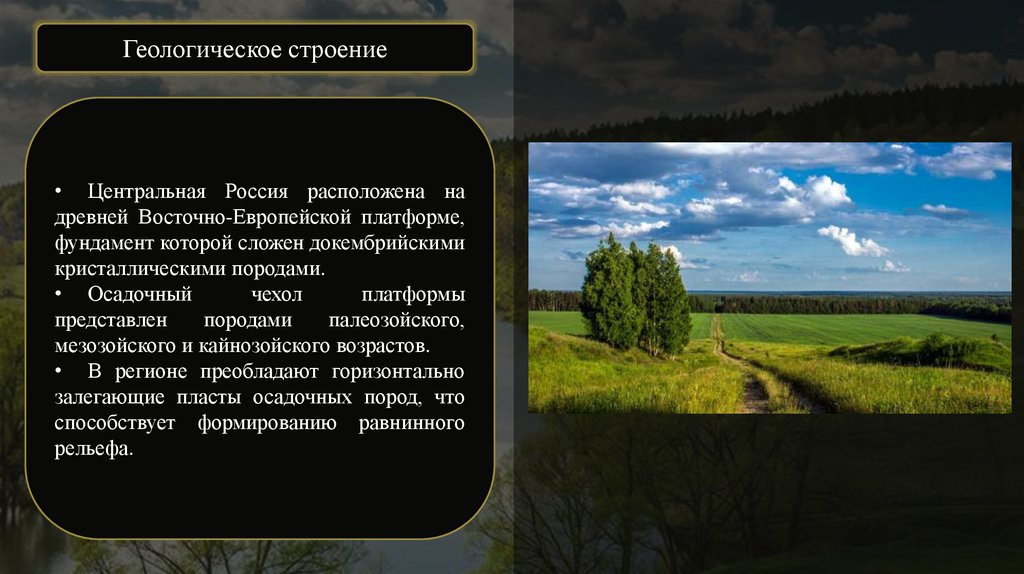 Геологическое строение

• Центральная Россия расположена на древней Восточно-Европейской платформе, фундамент которой сложен докембрийскими кристаллическими породами.
• Осадочный чехол платформы представлен породами палеозойского, мезозойского и кайнозойского возрастов.
• В регионе преобладают горизонтально залегающие пласты осадочных пород, что способствует формированию равнинного рельефа.